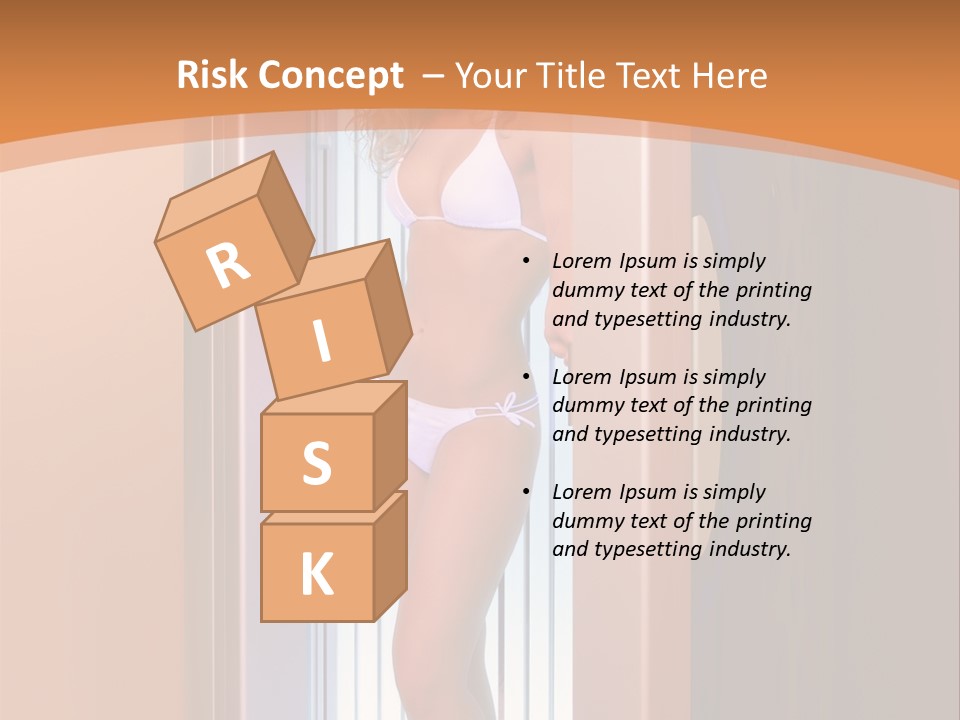 Risk Concept – Your Title Text Here

R
I
S
K

• Lorem Ipsum is simply dummy text of the printing and typesetting industry.

• Lorem Ipsum is simply dummy text of the printing and typesetting industry.

• Lorem Ipsum is simply dummy text of the printing and typesetting industry.